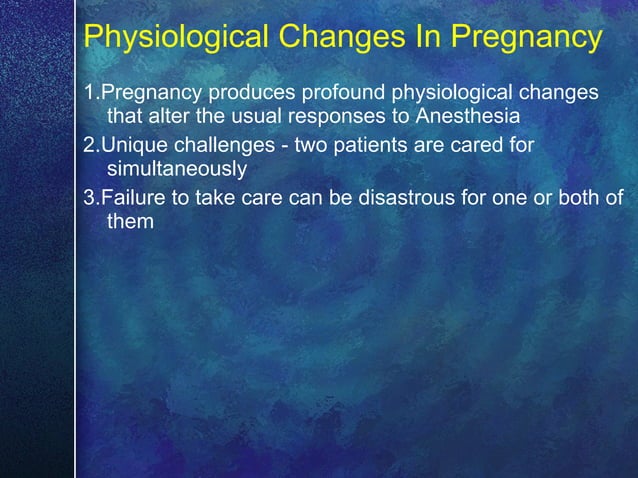 Physiological Changes In Pregnancy

1.Pregnancy produces profound physiological changes that alter the usual responses to Anesthesia

2.Unique challenges - two patients are cared for simultaneously

3.Failure to take care can be disastrous for one or both of them